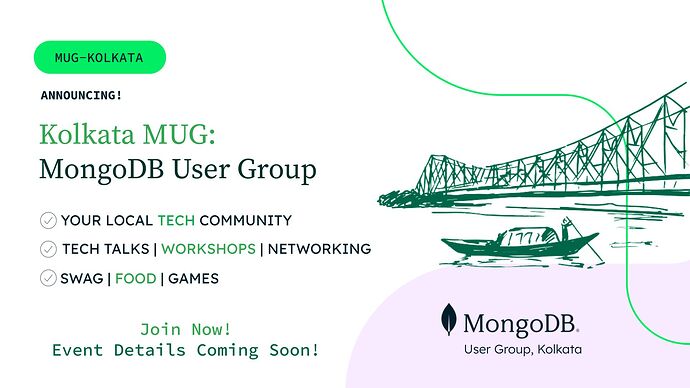 MUG-KOLKATA

ANNOUNCING!

Kolkata MUG:
MongoDB User Group

YOUR LOCAL TECH COMMUNITY

TECH TALKS | WORKSHOPS | NETWORKING

SWAG | FOOD | GAMES

Join Now!
Event Details Coming Soon!

MongoDB.
User Group, Kolkata